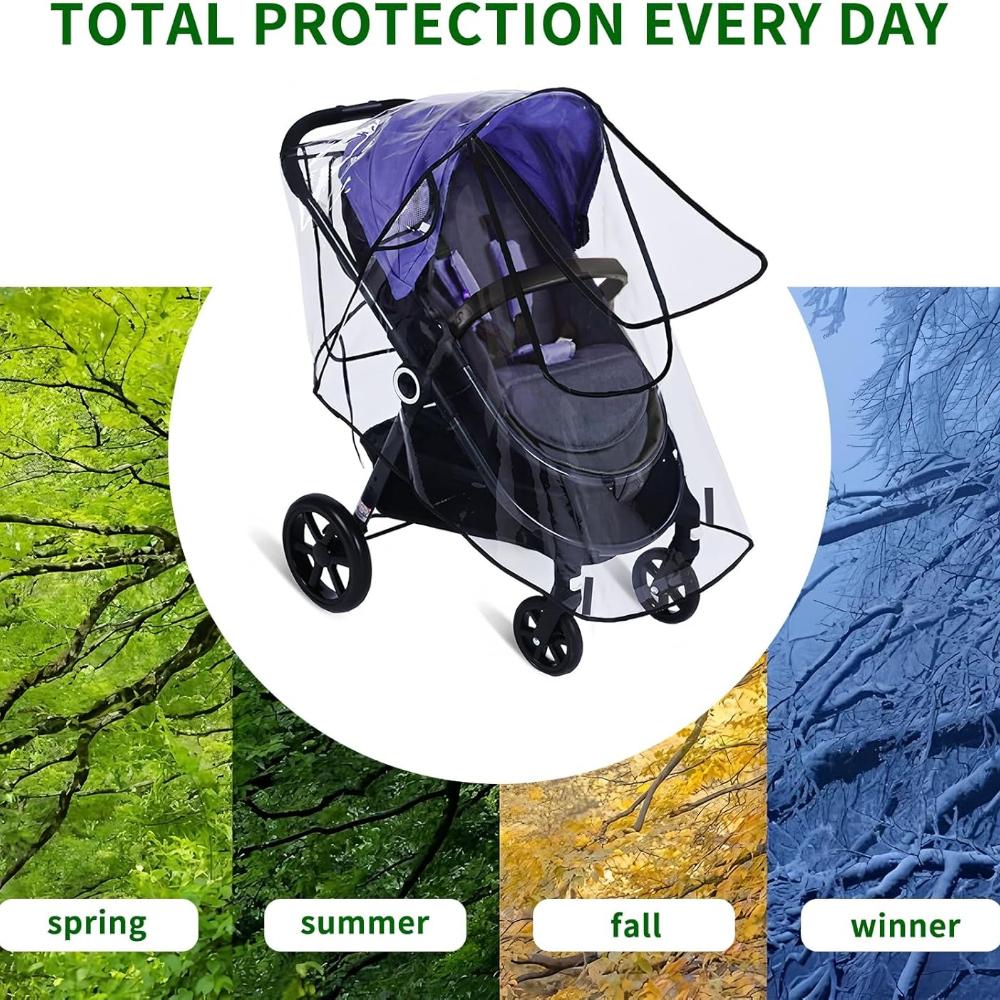 TOTAL PROTECTION EVERY DAY

spring

summer

fall

winner